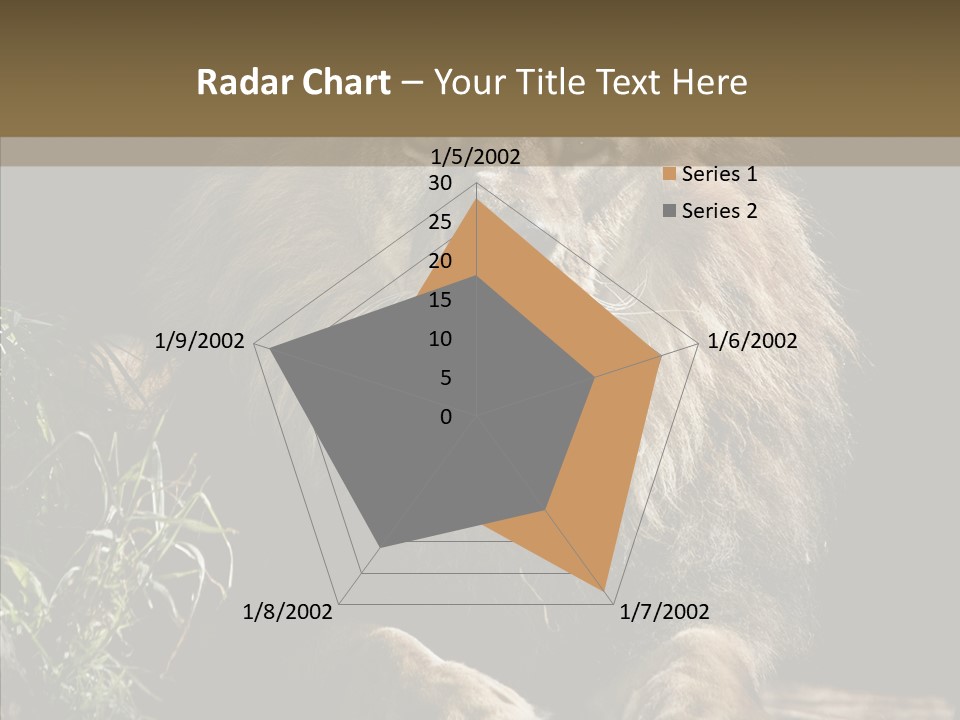 Radar Chart – Your Title Text Here

1/5/2002
30
25
20
15
10
5
0
1/6/2002
1/7/2002
1/8/2002
1/9/2002

Series 1
Series 2